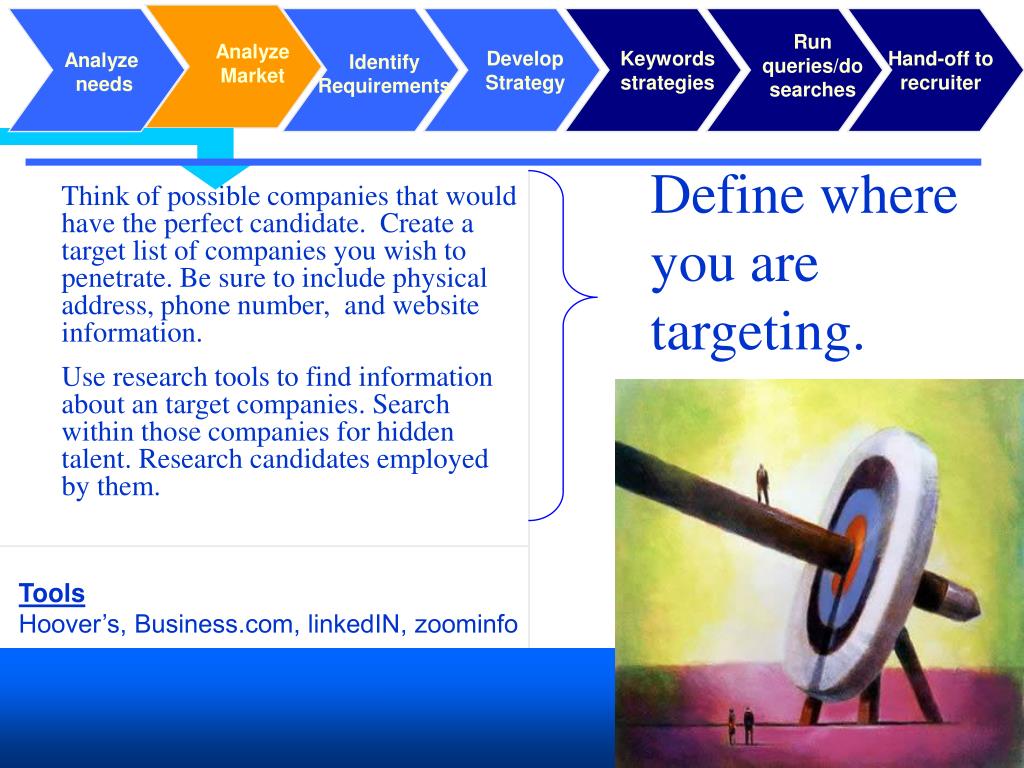 Analyze needs

Analyze Market

Identify Requirements

Develop Strategy

Keywords strategies

Run queries/do searches

Hand-off to recruiter

Think of possible companies that would have the perfect candidate. Create a target list of companies you wish to penetrate. Be sure to include physical address, phone number, and website information.

Use research tools to find information about an target companies. Search within those companies for hidden talent. Research candidates employed by them.

Define where you are targeting.

Tools
Hoover's, Business.com, linkedIN, zoominfo